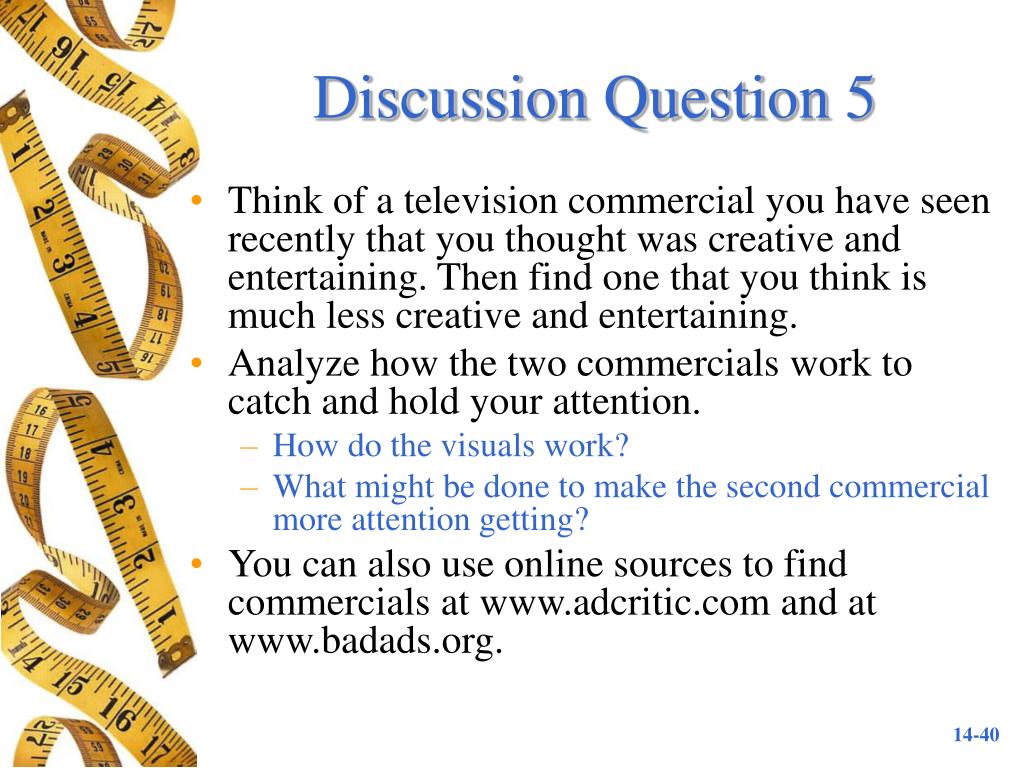 Discussion Question 5

• Think of a television commercial you have seen recently that you thought was creative and entertaining. Then find one that you think is much less creative and entertaining.

• Analyze how the two commercials work to catch and hold your attention.
– How do the visuals work?
– What might be done to make the second commercial more attention getting?

• You can also use online sources to find commercials at www.adcritic.com and at www.badads.org.

14-40